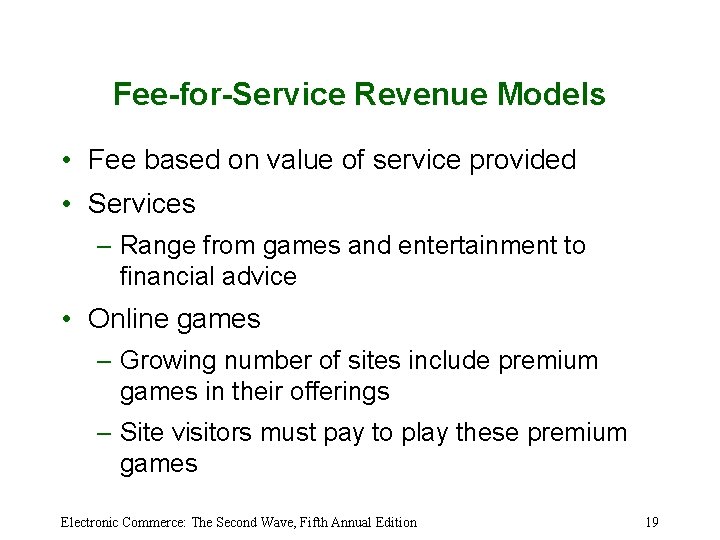 Fee-for-Service Revenue Models

• Fee based on value of service provided

• Services

– Range from games and entertainment to financial advice

• Online games

– Growing number of sites include premium games in their offerings

– Site visitors must pay to play these premium games

Electronic Commerce: The Second Wave, Fifth Annual Edition

19